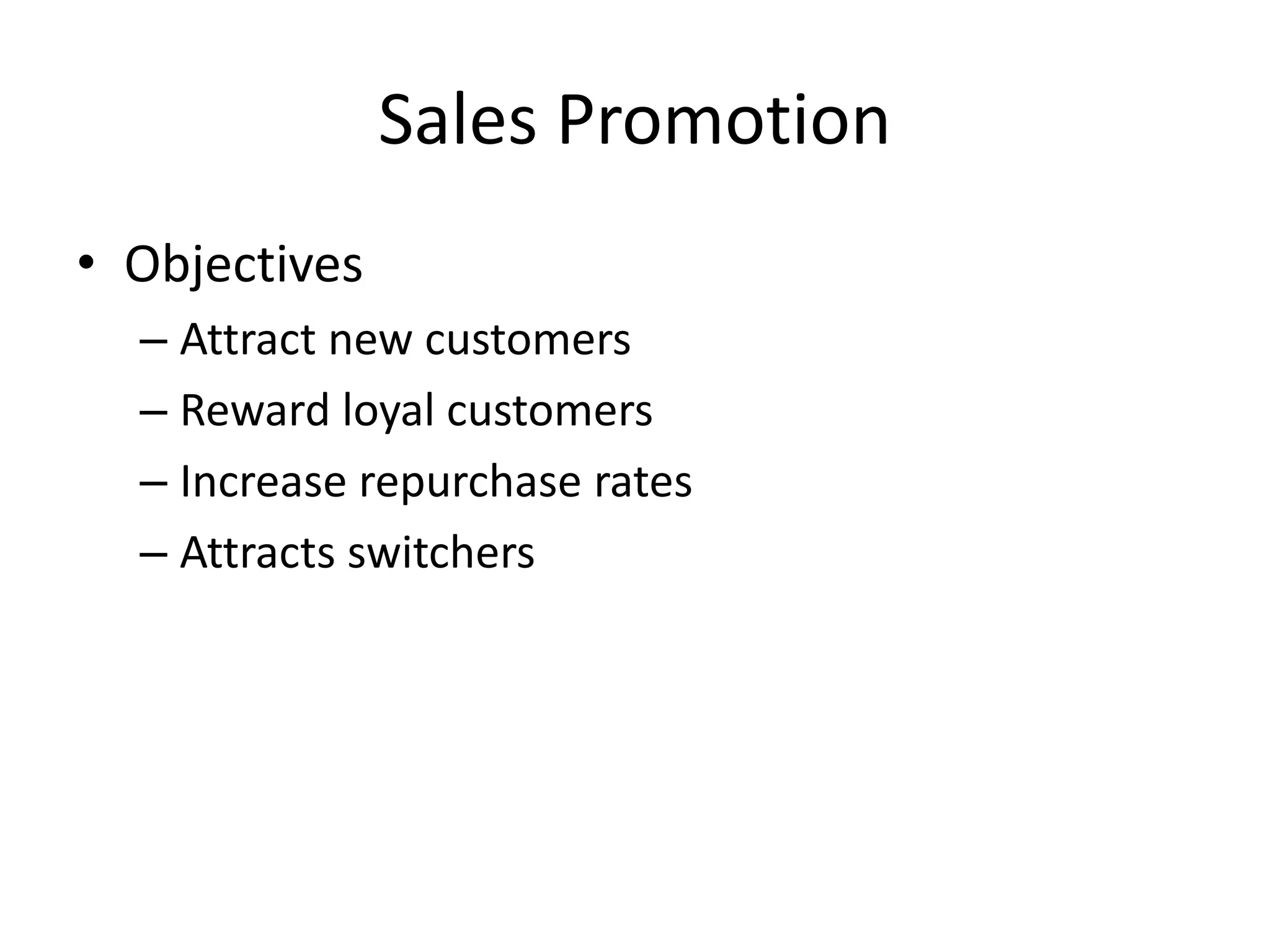 Sales Promotion

• Objectives
– Attract new customers
– Reward loyal customers
– Increase repurchase rates
– Attracts switchers